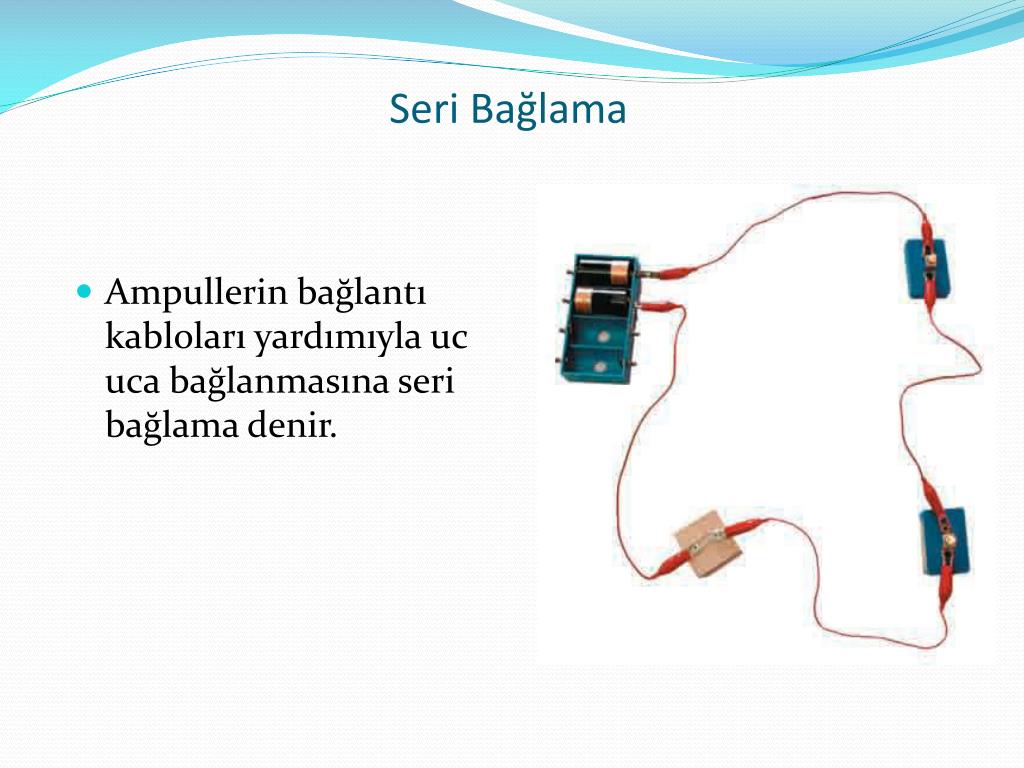 Seri Bağlama

Ampullerin bağlantı kabloları yardımıyla uc uca bağlanmasına seri bağlama denir.